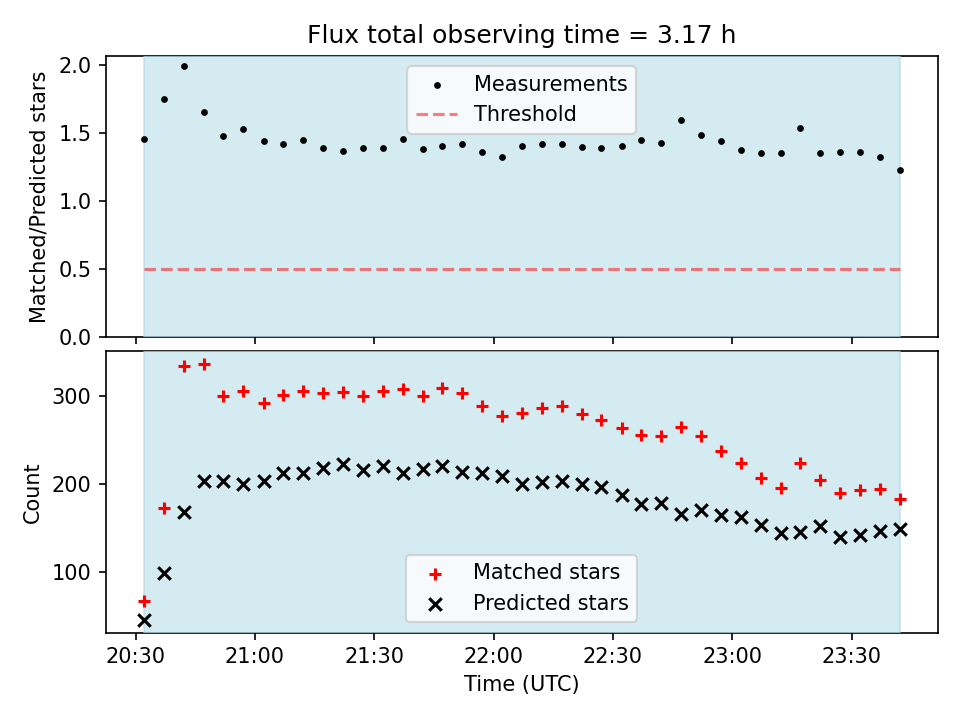 Flux total observing time = 3.17 h

Matched/Predicted stars

2.0
1.5
1.0
0.5
0.0

Measurements
Threshold

Count

300
200
100

Matched stars
Predicted stars

20:30
21:00
21:30
22:00
22:30
23:00
23:30

Time (UTC)